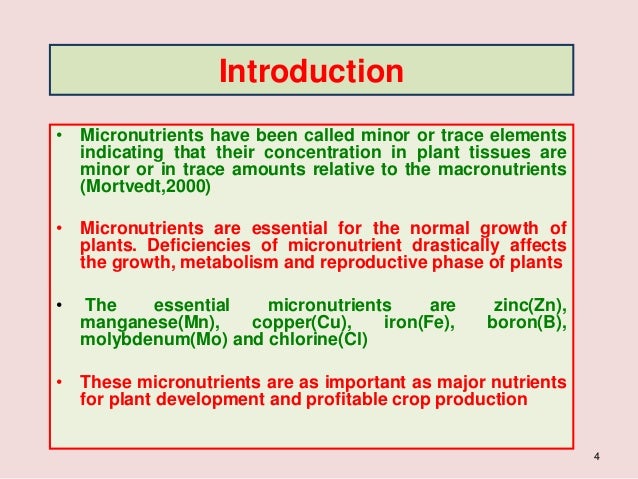 Introduction

• Micronutrients have been called minor or trace elements indicating that their concentration in plant tissues are minor or in trace amounts relative to the macronutrients (Mortvedt,2000)

• Micronutrients are essential for the normal growth of plants. Deficiencies of micronutrient drastically affects the growth, metabolism and reproductive phase of plants

• The essential micronutrients are zinc(Zn), manganese(Mn), copper(Cu), iron(Fe), boron(B), molybdenum(Mo) and chlorine(Cl)

• These micronutrients are as important as major nutrients for plant development and profitable crop production

4